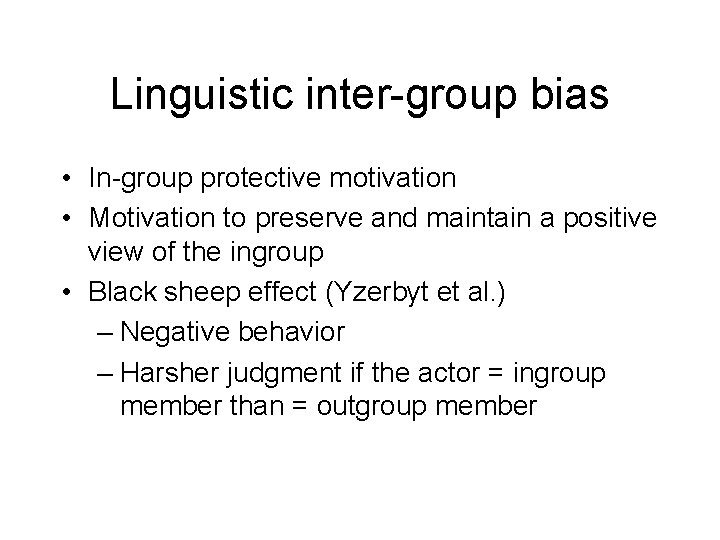 Linguistic inter-group bias

• In-group protective motivation
• Motivation to preserve and maintain a positive view of the ingroup
• Black sheep effect (Yzerbyt et al.)
– Negative behavior
– Harsher judgment if the actor = ingroup member than = outgroup member